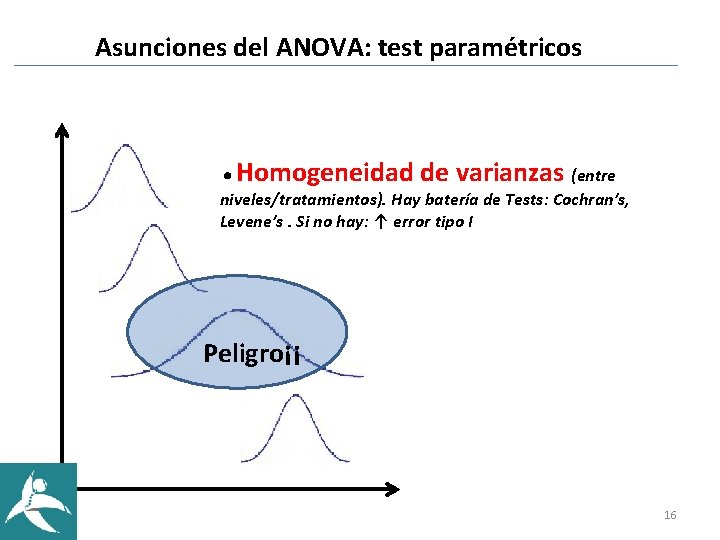 Asunciones del ANOVA: test paramétricos

• Homogeneidad de varianzas (entre niveles/tratamientos). Hay batería de Tests: Cochran's, Levene's . Si no hay: ↑ error tipo I

Peligro¡¡

16